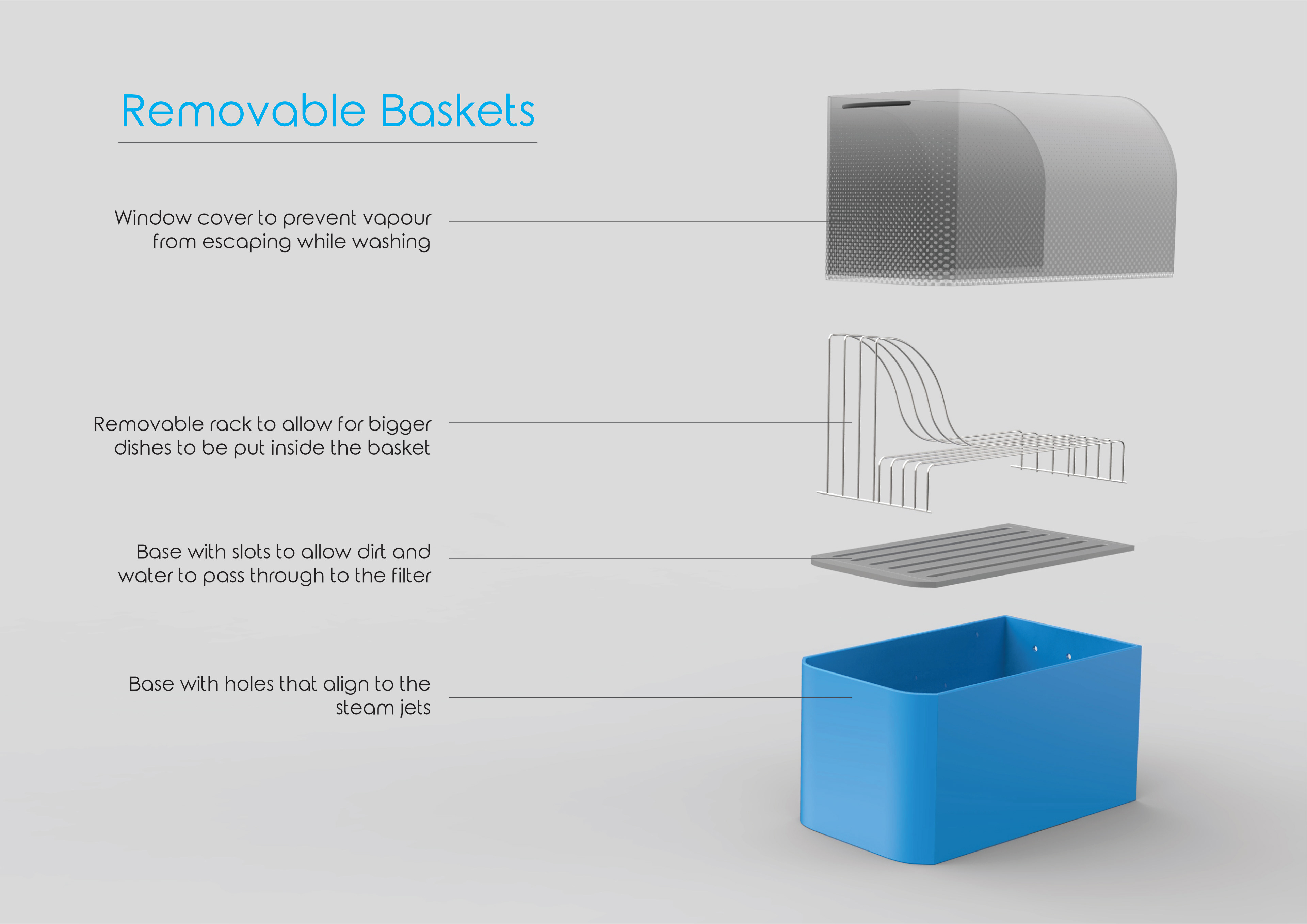 Removable Baskets

Window cover to prevent vapour from escaping while washing

Removable rack to allow for bigger dishes to be put inside the basket

Base with slots to allow dirt and water to pass through to the filter

Base with holes that align to the steam jets